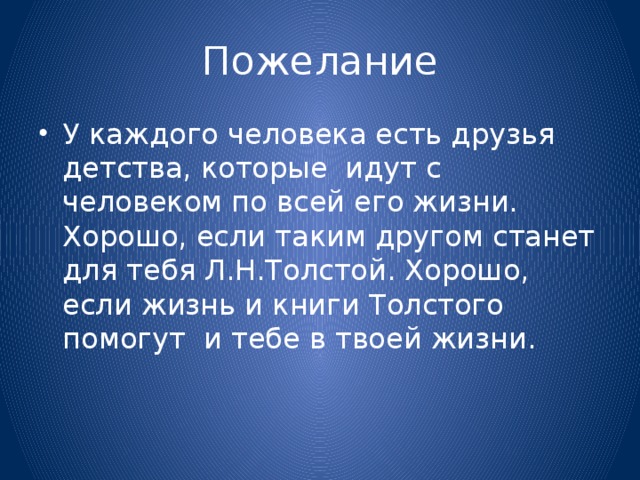 Пожелание

• У каждого человека есть друзья детства, которые идут с человеком по всей его жизни. Хорошо, если таким другом станет для тебя Л.Н.Толстой. Хорошо, если жизнь и книги Толстого помогут и тебе в твоей жизни.